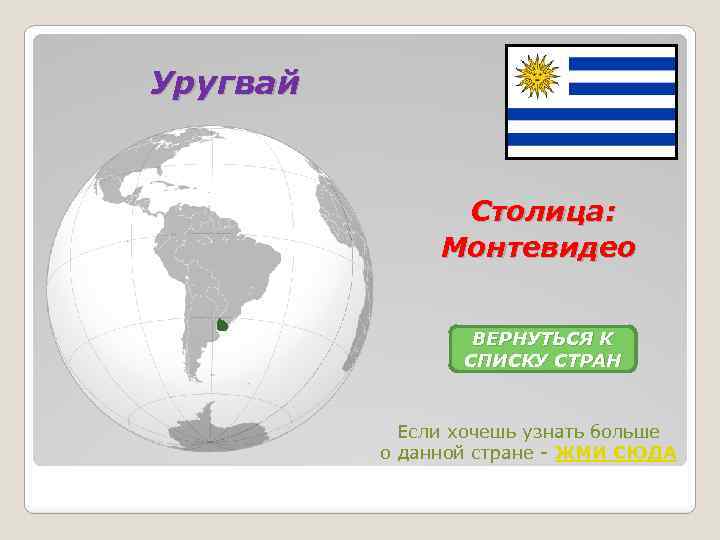 Уругвай

Столица:
Монтевидео

ВЕРНУТЬСЯ К СПИСКУ СТРАН

Если хочешь узнать больше о данной стране - ЖМИ СЮДА